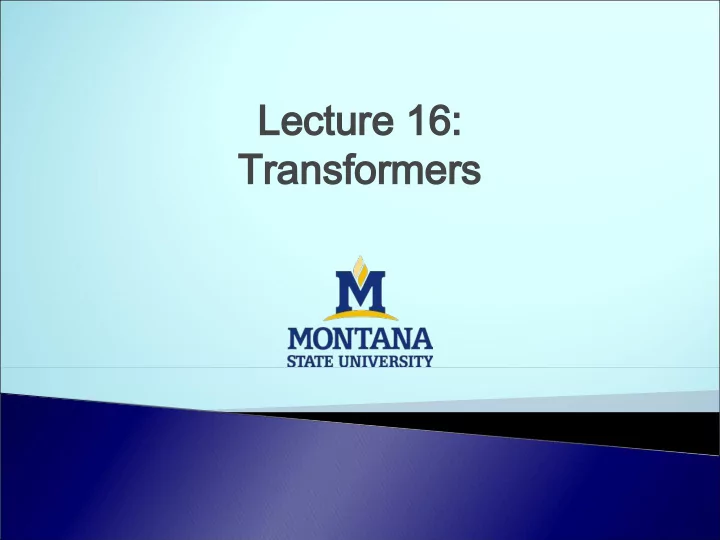 Lecture 16:
Transformers

M
MONTANA
STATE UNIVERSITY